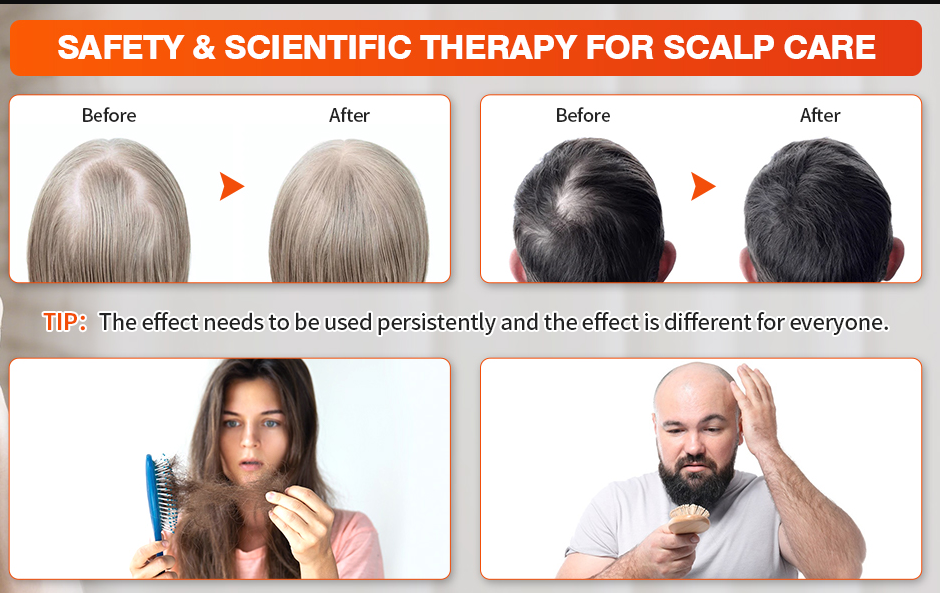 SAFETY & SCIENTIFIC THERAPY FOR SCALP CARE

Before

After

Before

After

TIP: The effect needs to be used persistently and the effect is different for everyone.